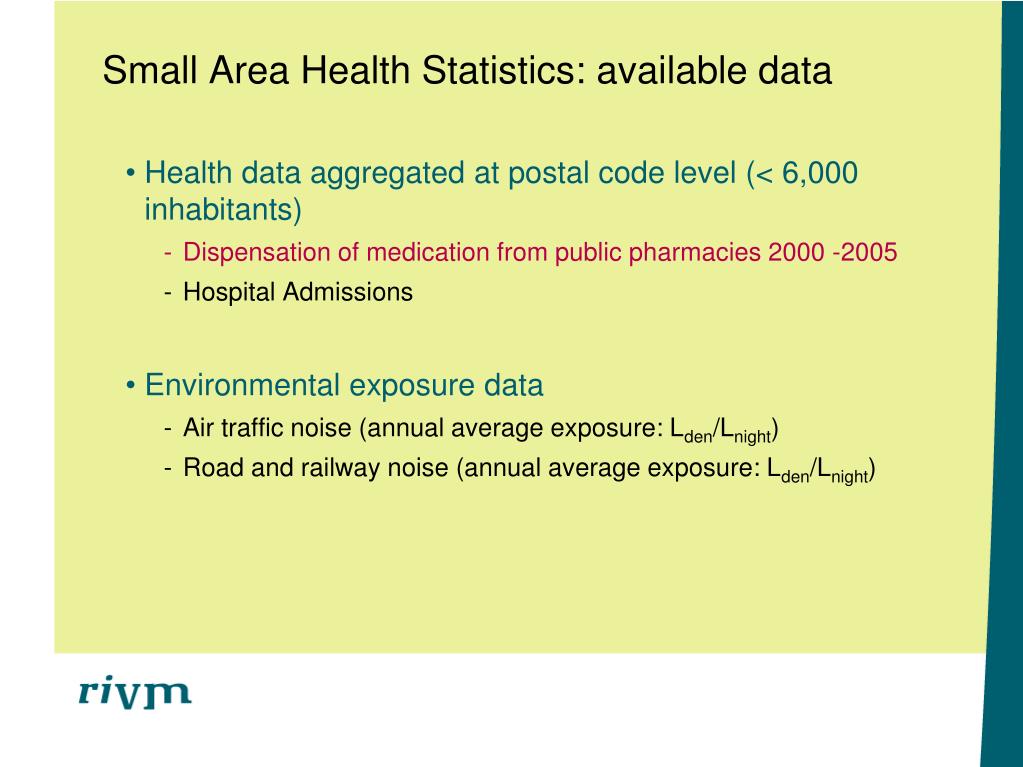 Small Area Health Statistics: available data

• Health data aggregated at postal code level (< 6,000 inhabitants)

- Dispensation of medication from public pharmacies 2000 -2005
- Hospital Admissions

• Environmental exposure data

- Air traffic noise (annual average exposure: $L_{den}/L_{night}$)
- Road and railway noise (annual average exposure: $L_{den}/L_{night}$)

rivm